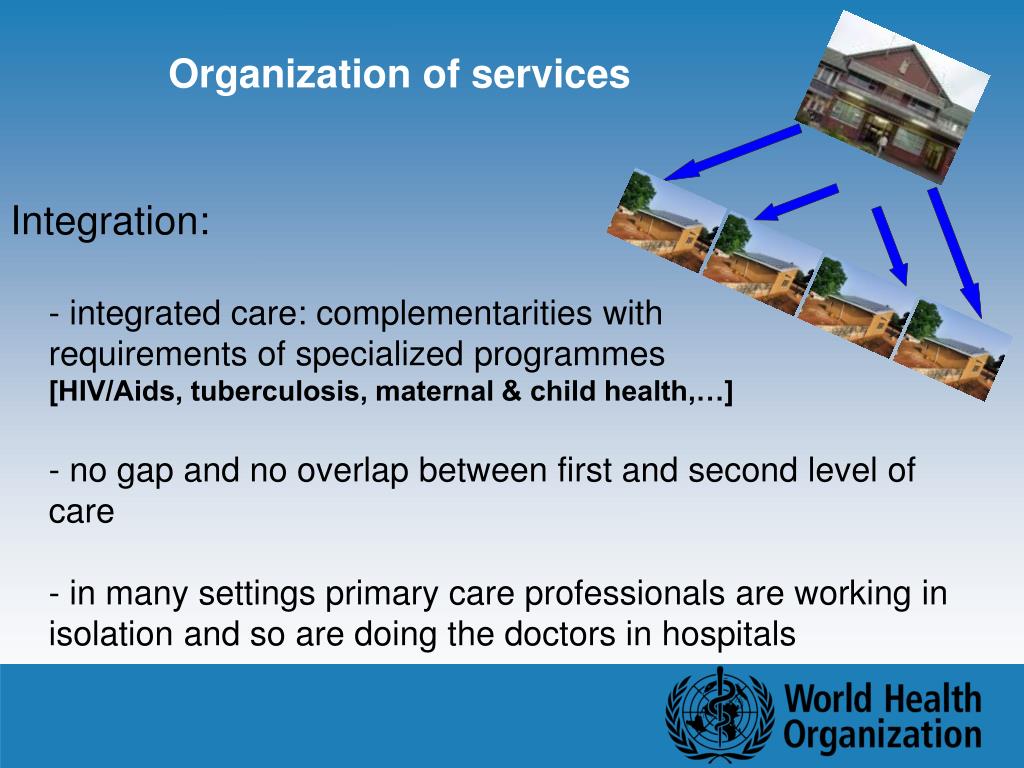 Organization of services

Integration:

- integrated care: complementarities with requirements of specialized programmes
[HIV/Aids, tuberculosis, maternal & child health,…]

- no gap and no overlap between first and second level of care

- in many settings primary care professionals are working in isolation and so are doing the doctors in hospitals

World Health Organization